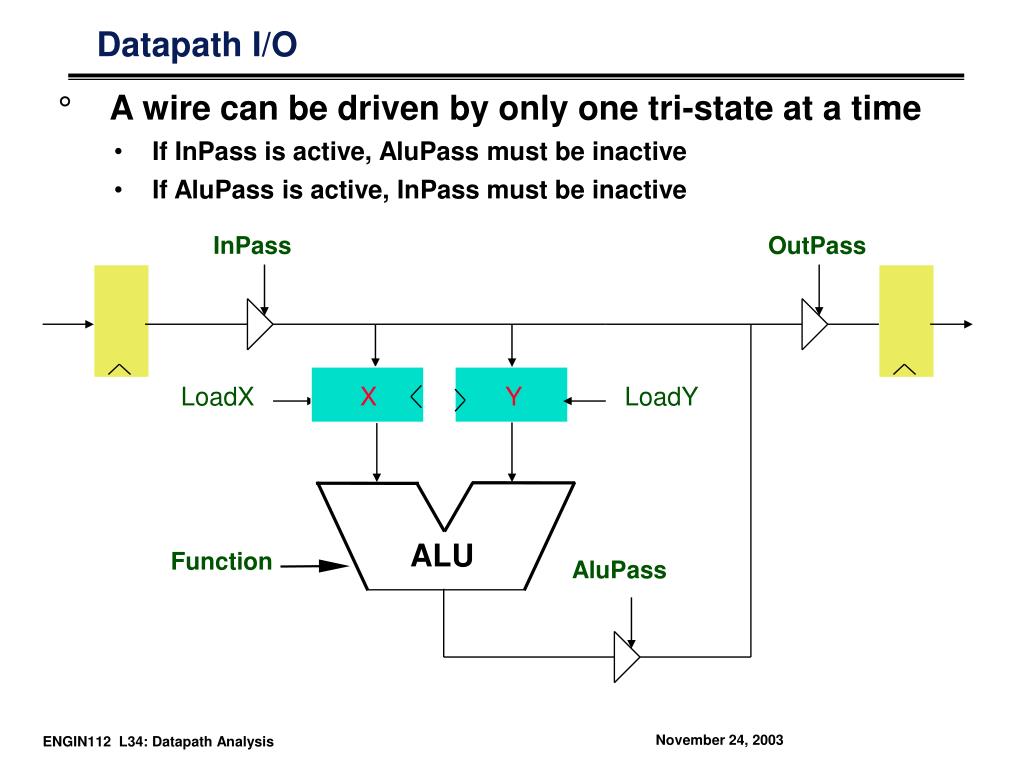 Datapath I/O

° A wire can be driven by only one tri-state at a time

• If InPass is active, AluPass must be inactive

• If AluPass is active, InPass must be inactive

InPass

OutPass

LoadX

X

Y

LoadY

Function

ALU

AluPass

ENGIN112 L34: Datapath Analysis

November 24, 2003